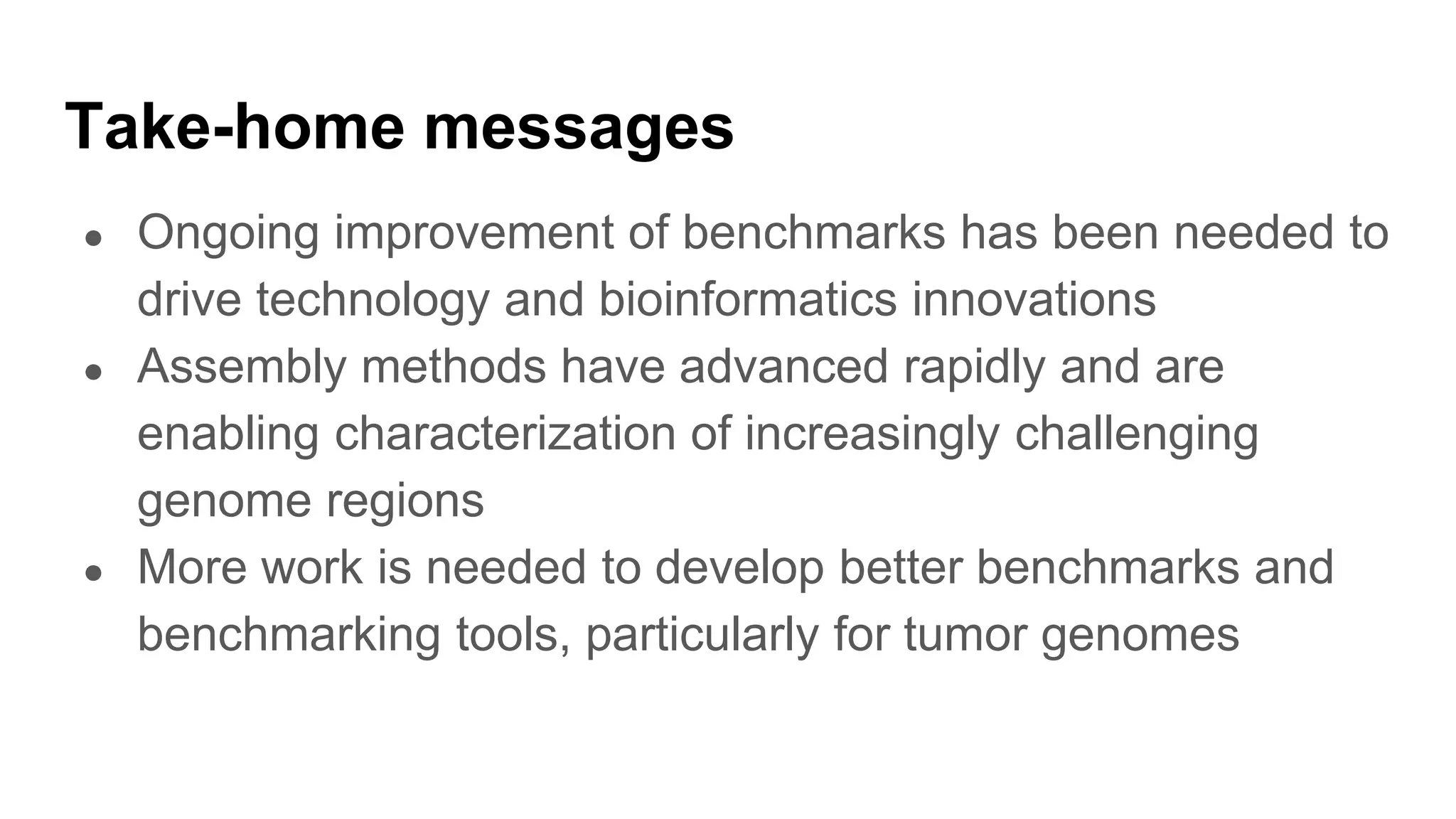 Take-home messages

● Ongoing improvement of benchmarks has been needed to drive technology and bioinformatics innovations
● Assembly methods have advanced rapidly and are enabling characterization of increasingly challenging genome regions
● More work is needed to develop better benchmarks and benchmarking tools, particularly for tumor genomes